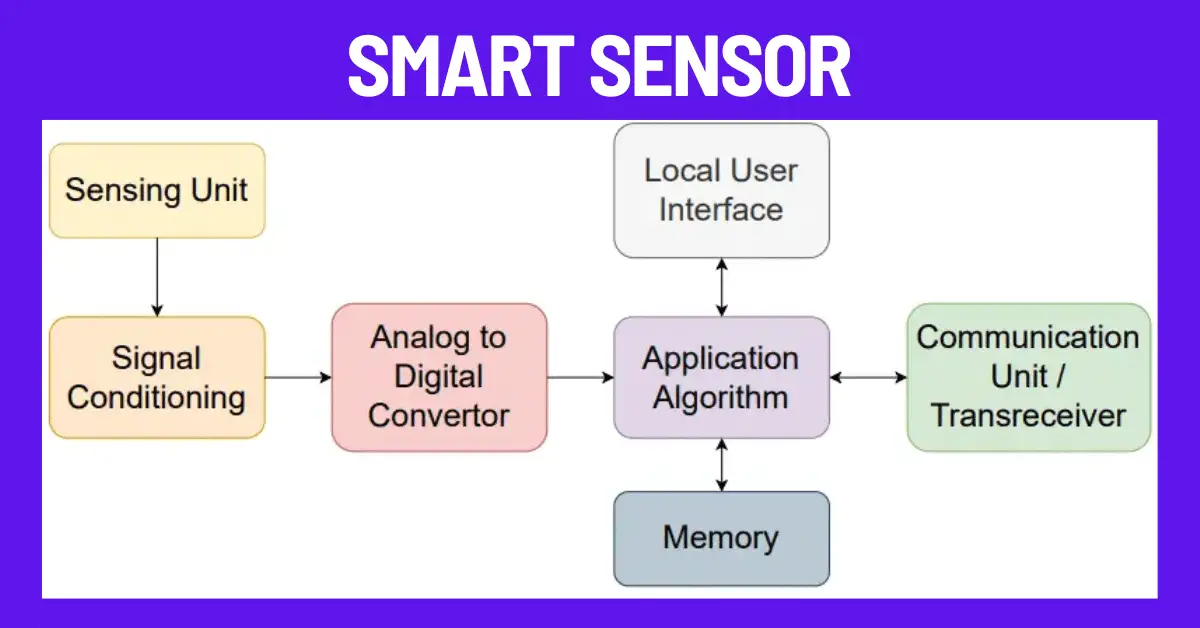 SMART SENSOR

Sensing Unit

Signal Conditioning

Analog to Digital Convertor

Local User Interface

Application Algorithm

Memory

Communication Unit / Transreceiver